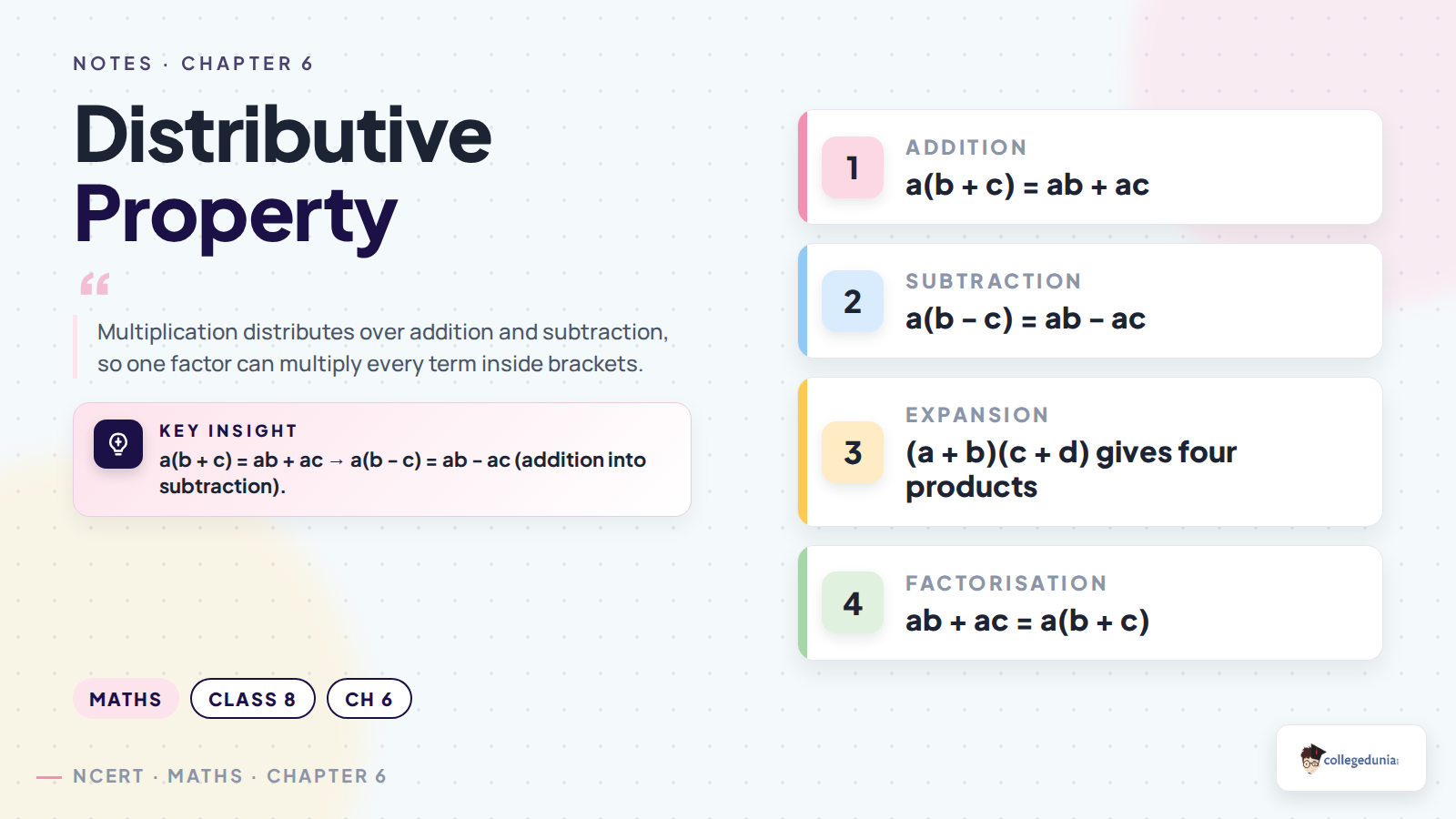 NOTES · CHAPTER 6

Distributive Property

Multiplication distributes over addition and subtraction, so one factor can multiply every term inside brackets.

KEY INSIGHT
$a(b + c) = ab + ac \rightarrow a(b - c) = ab - ac$ (addition into subtraction).

MATHS CLASS 8 CH 6

NCERT · MATHS · CHAPTER 6

1
ADDITION
$a(b + c) = ab + ac$

2
SUBTRACTION
$a(b - c) = ab - ac$

3
EXPANSION
$(a + b)(c + d)$ gives four products

4
FACTORISATION
$ab + ac = a(b + c)$

collegedunia